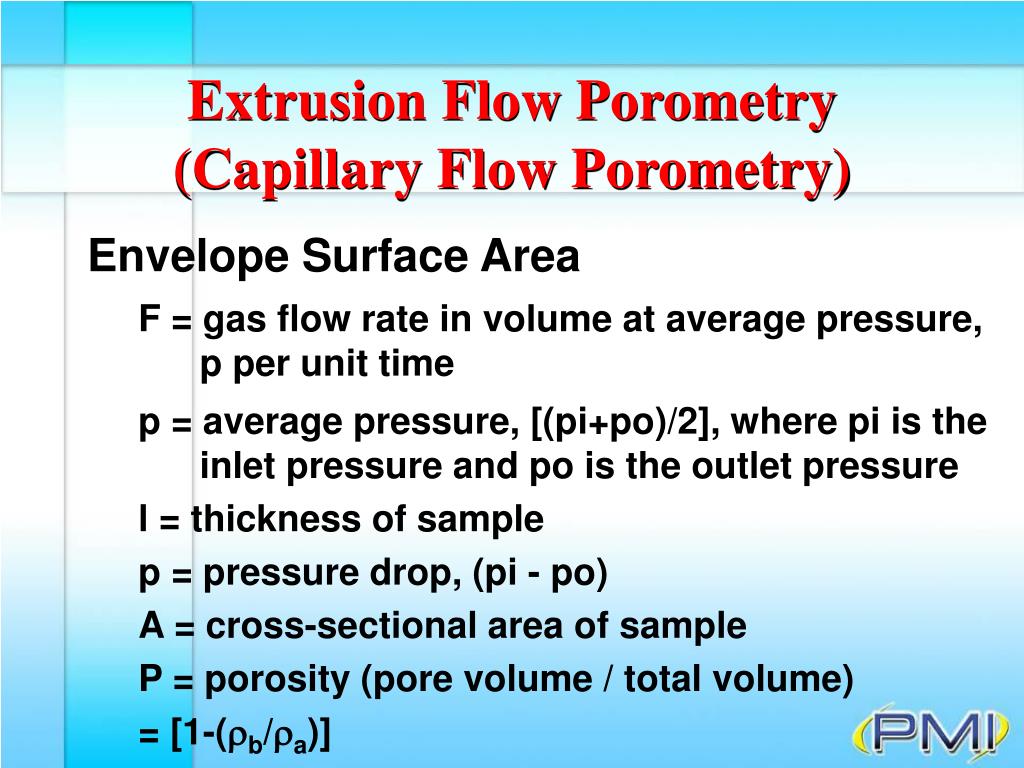 Extrusion Flow Porometry
(Capillary Flow Porometry)

Envelope Surface Area

F = gas flow rate in volume at average pressure, p per unit time

p = average pressure, [(pi+po)/2], where pi is the inlet pressure and po is the outlet pressure

l = thickness of sample

p = pressure drop, (pi - po)

A = cross-sectional area of sample

P = porosity (pore volume / total volume)

= [1-($\rho_b$/$\rho_a$)]

PMI